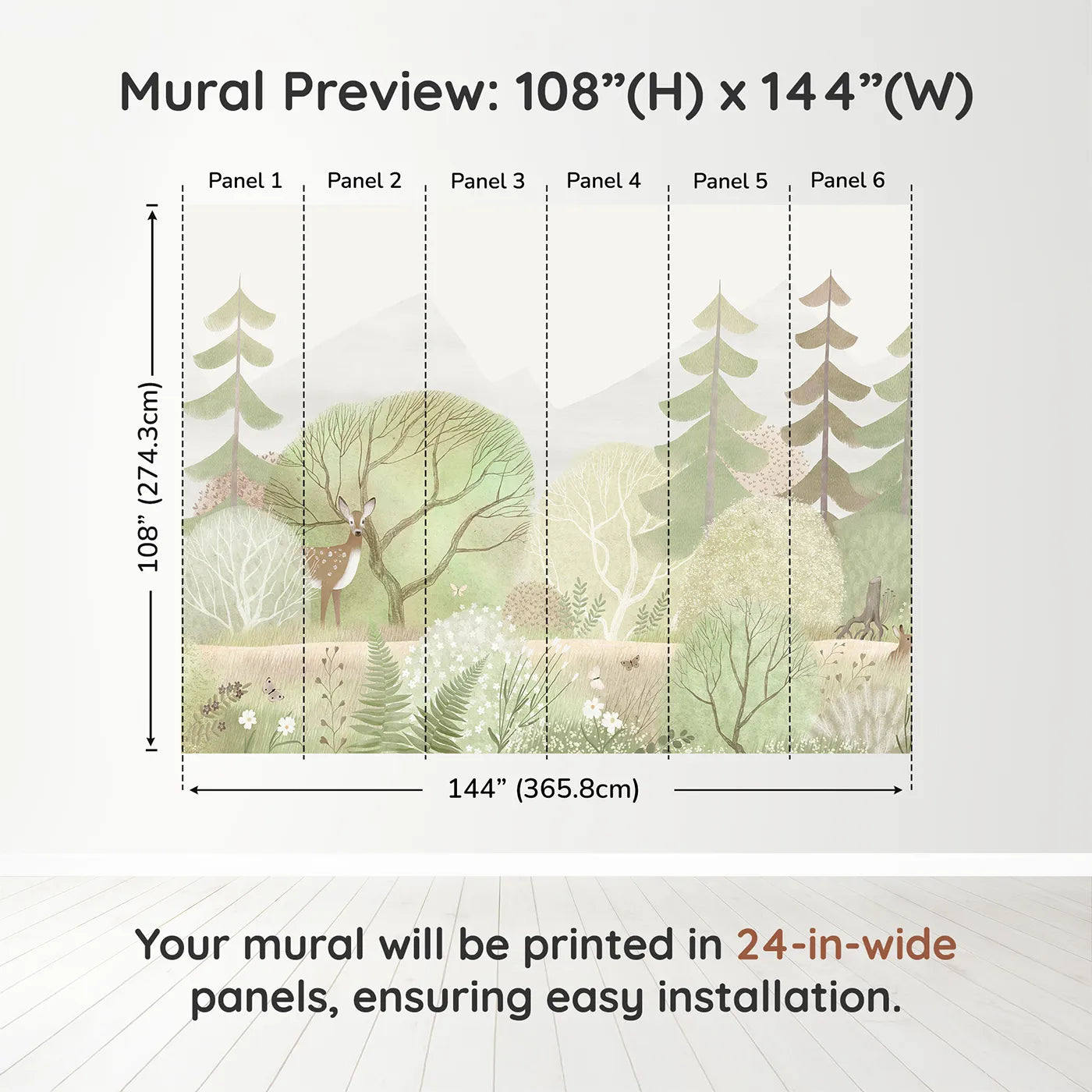 Mural Preview: 108”(H) x 144”(W)

Panel 1
Panel 2
Panel 3
Panel 4
Panel 5
Panel 6

108” (274.3cm)

144” (365.8cm)

Your mural will be printed in 24-in-wide panels, ensuring easy installation.